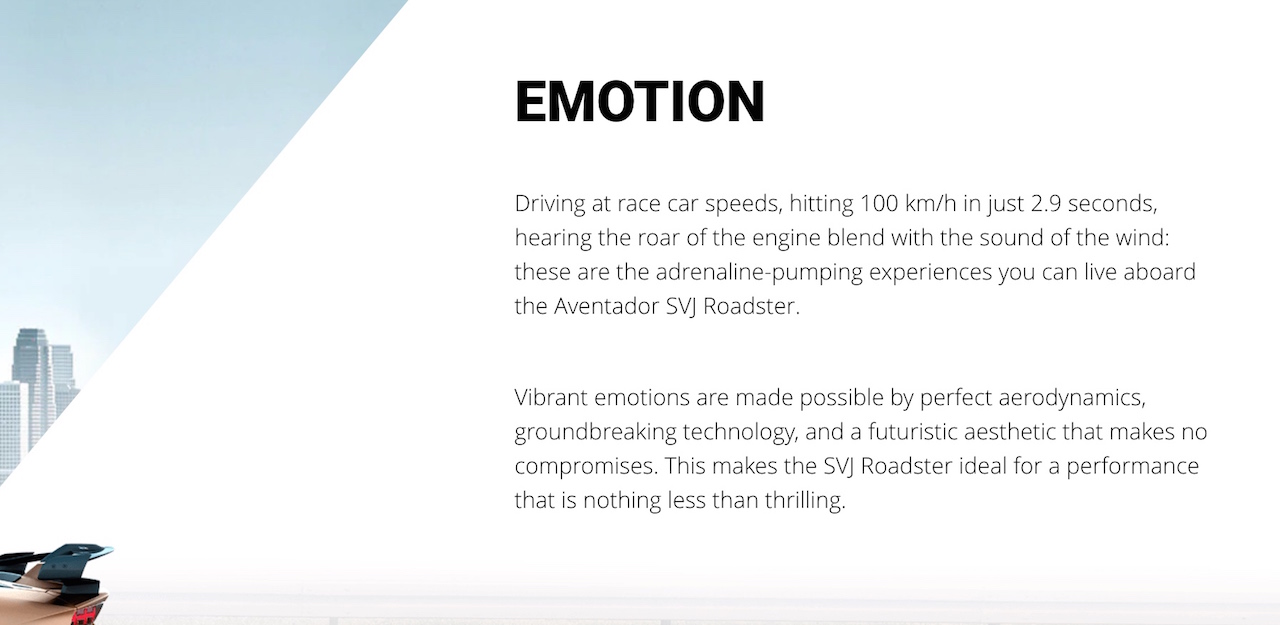 EMOTION

Driving at race car speeds, hitting 100 km/h in just 2.9 seconds, hearing the roar of the engine blend with the sound of the wind: these are the adrenaline-pumping experiences you can live aboard the Aventador SVJ Roadster.

Vibrant emotions are made possible by perfect aerodynamics, groundbreaking technology, and a futuristic aesthetic that makes no compromises. This makes the SVJ Roadster ideal for a performance that is nothing less than thrilling.